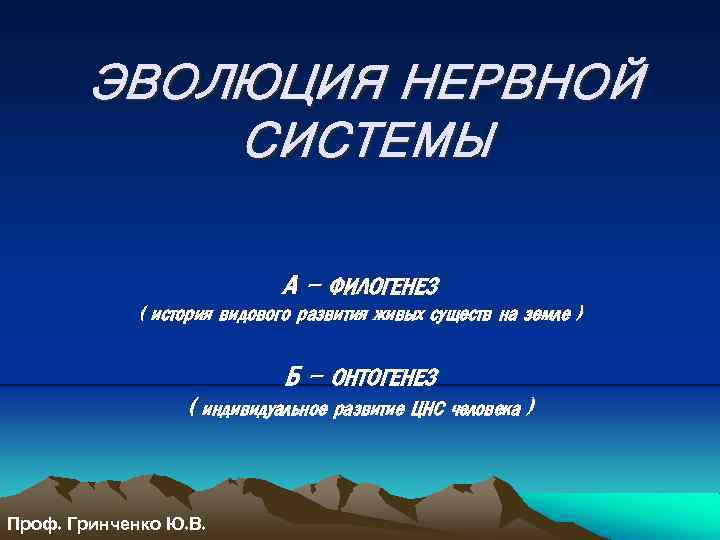 ЭВОЛЮЦИЯ НЕРВНОЙ СИСТЕМЫ

А – ФИЛОГЕНЕЗ
( история видового развития живых существ на земле )

Б – ОНТОГЕНЕЗ
( индивидуальное развитие ЦНС человека )

Проф. Гринченко Ю.В.